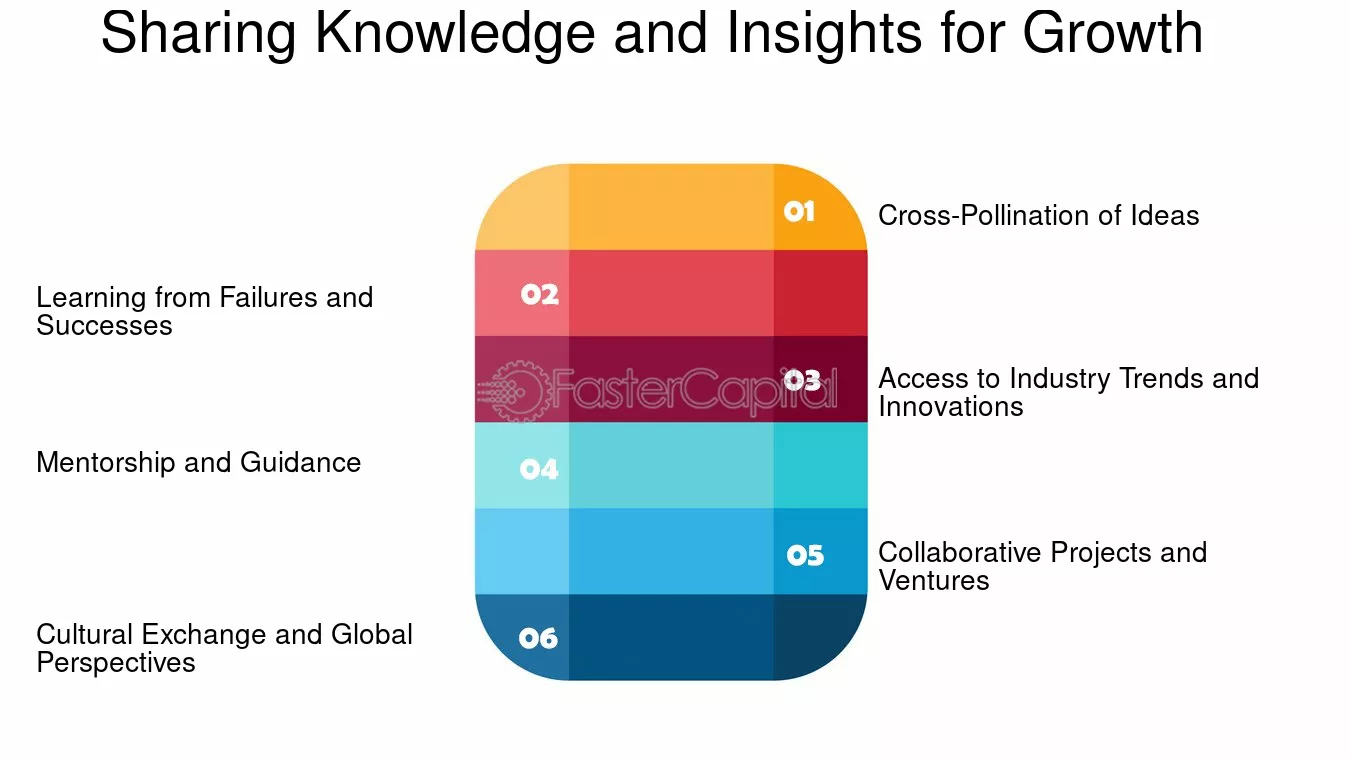 Sharing Knowledge and Insights for Growth

01 Cross-Pollination of Ideas

02 Learning from Failures and Successes

03 Access to Industry Trends and Innovations

FasterCapital

04 Mentorship and Guidance

05 Collaborative Projects and Ventures

06 Cultural Exchange and Global Perspectives